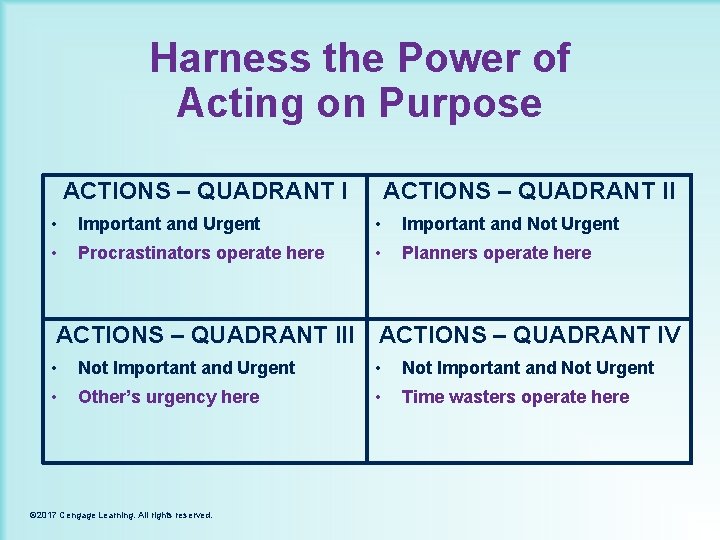 Harness the Power of Acting on Purpose

| ACTIONS – QUADRANT I<br>• Important and Urgent<br>• Procrastinators operate here | ACTIONS – QUADRANT II<br>• Important and Not Urgent<br>• Planners operate here |
|---|---|
| ACTIONS – QUADRANT III<br>• Not Important and Urgent<br>• Other's urgency here | ACTIONS – QUADRANT IV<br>• Not Important and Not Urgent<br>• Time wasters operate here |

©2017 Cengage Learning. All rights reserved.